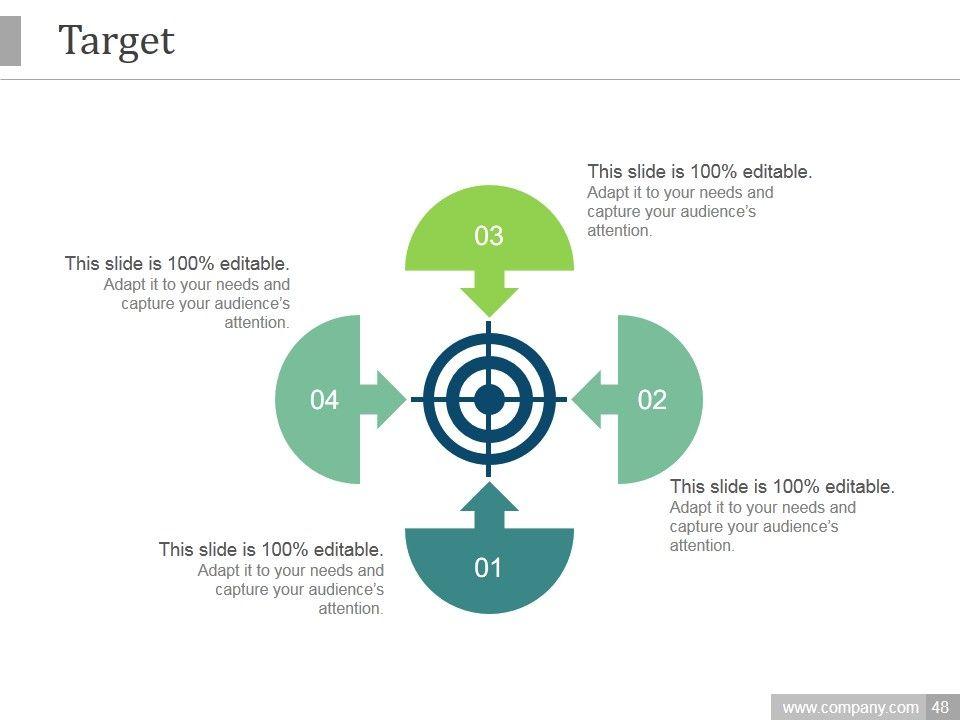 Target

This slide is 100% editable.
Adapt it to your needs and capture your audience's attention.

03

This slide is 100% editable.
Adapt it to your needs and capture your audience's attention.

04

02

This slide is 100% editable.
Adapt it to your needs and capture your audience's attention.

This slide is 100% editable.
Adapt it to your needs and capture your audience's attention.

01

www.company.com 48